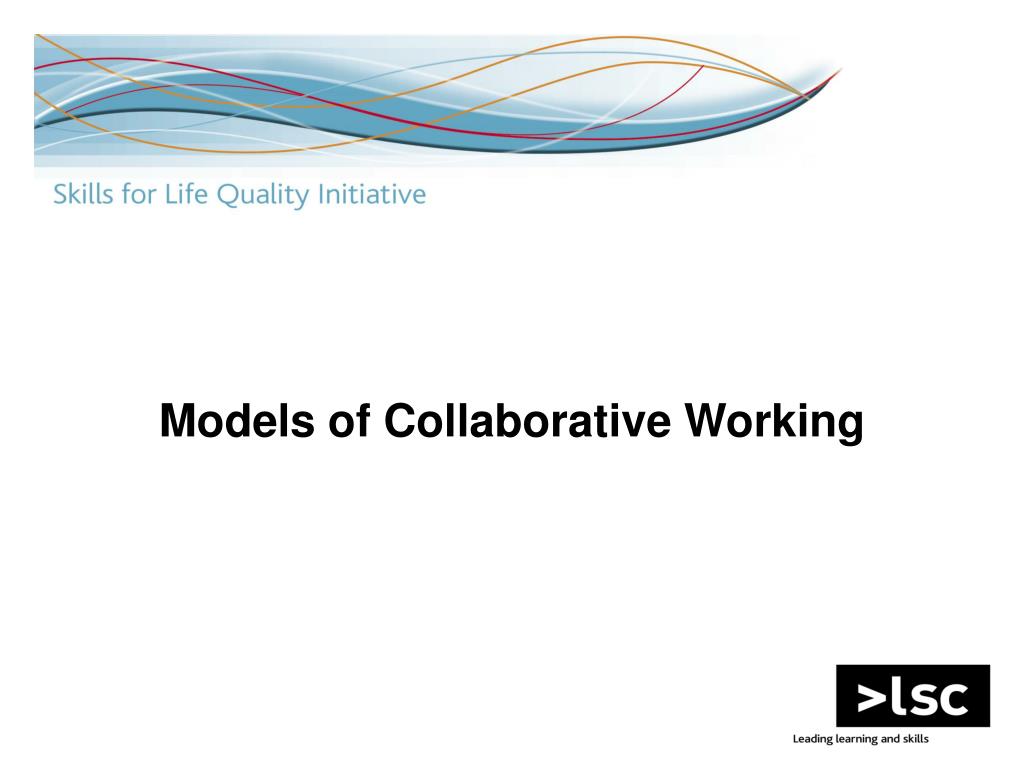 Skills for Life Quality Initiative

Models of Collaborative Working

>lsc

Leading learning and skills